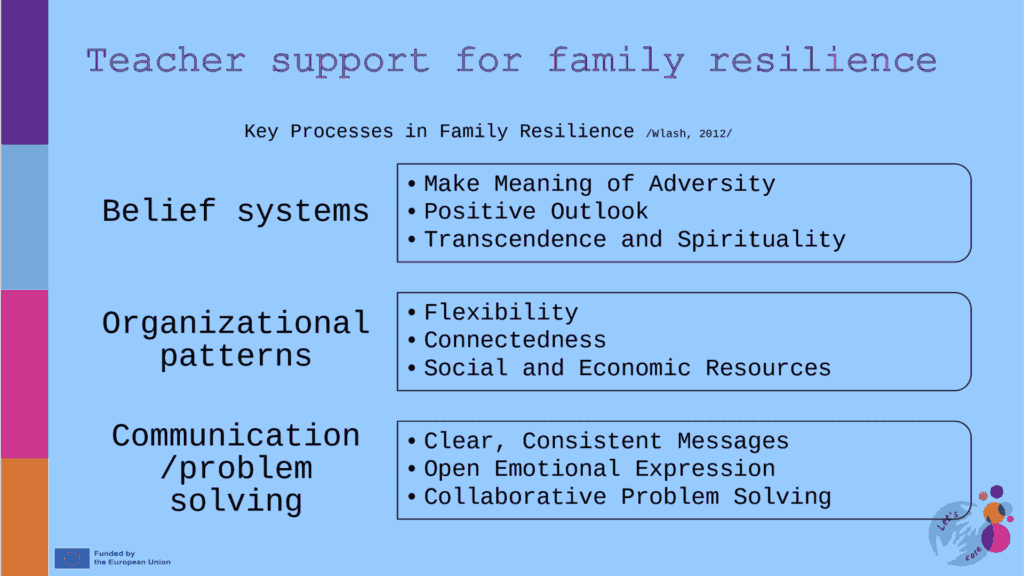 Teacher support for family resilience

Key Processes in Family Resilience /Wlash, 2012/

Belief systems

• Make Meaning of Adversity
• Positive Outlook
• Transcendence and Spirituality

Organizational patterns

• Flexibility
• Connectedness
• Social and Economic Resources

Communication /problem solving

• Clear, Consistent Messages
• Open Emotional Expression
• Collaborative Problem Solving

Funded by the European Union

Let's care